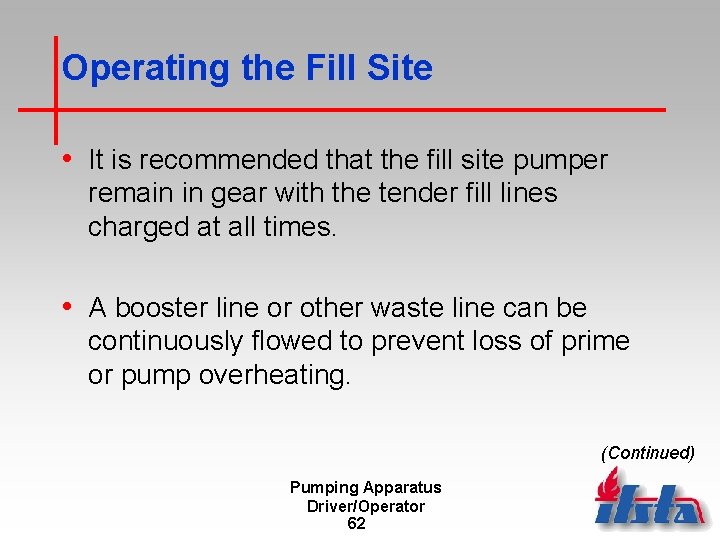 Operating the Fill Site

• It is recommended that the fill site pumper remain in gear with the tender fill lines charged at all times.

• A booster line or other waste line can be continuously flowed to prevent loss of prime or pump overheating.

(Continued)

Pumping Apparatus
Driver/Operator
62

ifsta